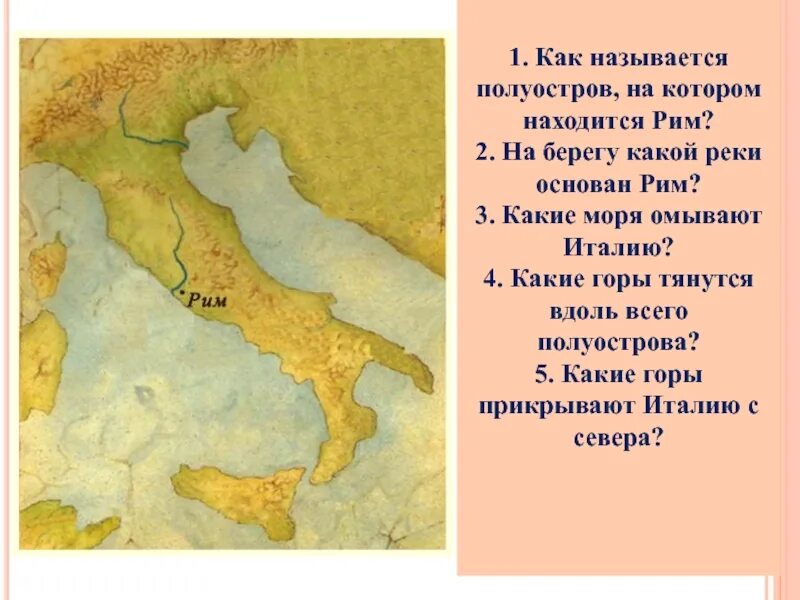 Рим

1. Как называется полуостров, на котором находится Рим?
2. На берегу какой реки основан Рим?
3. Какие моря омывают Италию?
4. Какие горы тянутся вдоль всего полуострова?
5. Какие горы прикрывают Италию с севера?